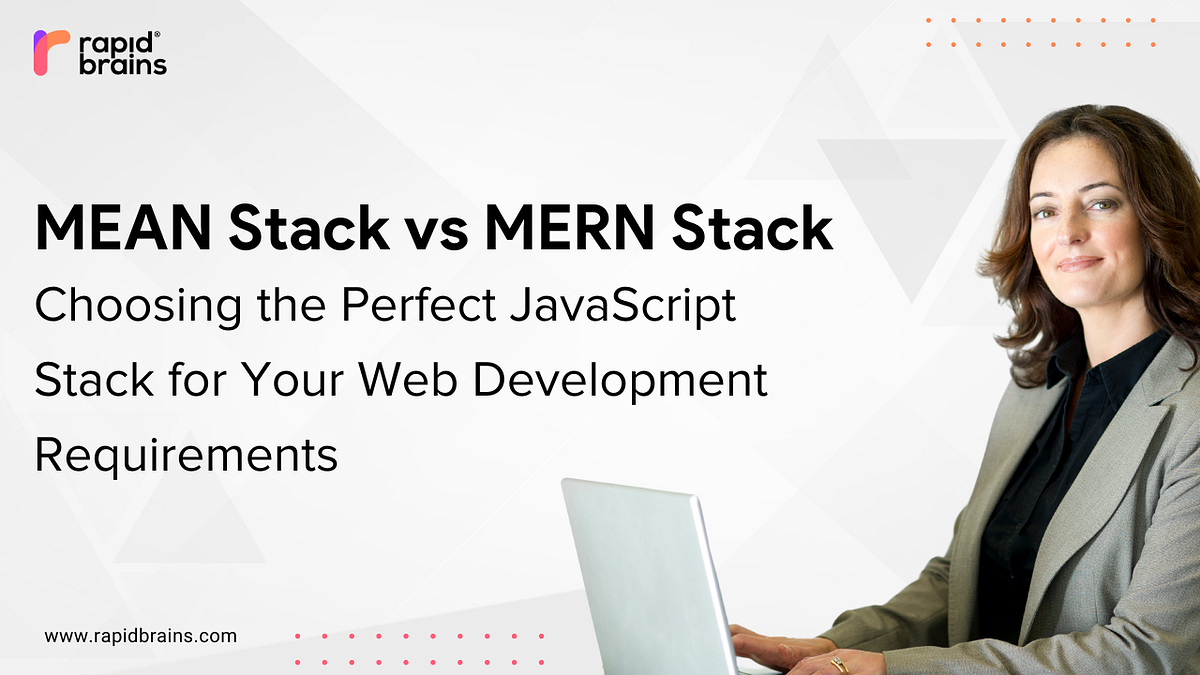 rapid® brains

MEAN Stack vs MERN Stack

Choosing the Perfect JavaScript Stack for Your Web Development Requirements

www.rapidbrains.com